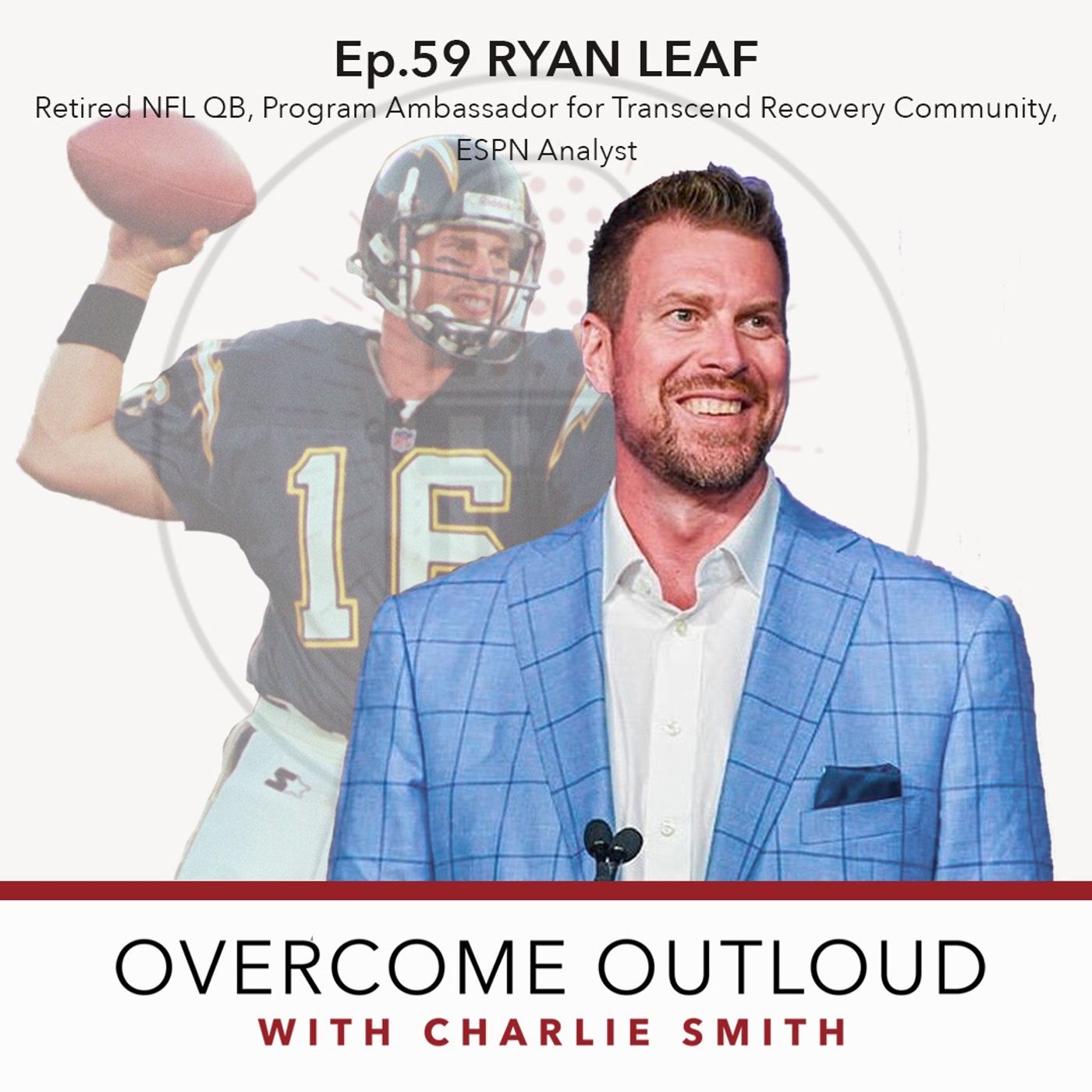 Ep.59 RYAN LEAF

Retired NFL QB, Program Ambassador for Transcend Recovery Community, ESPN Analyst

16

OVERCOME OUTLOUD

WITH CHARLIE SMITH